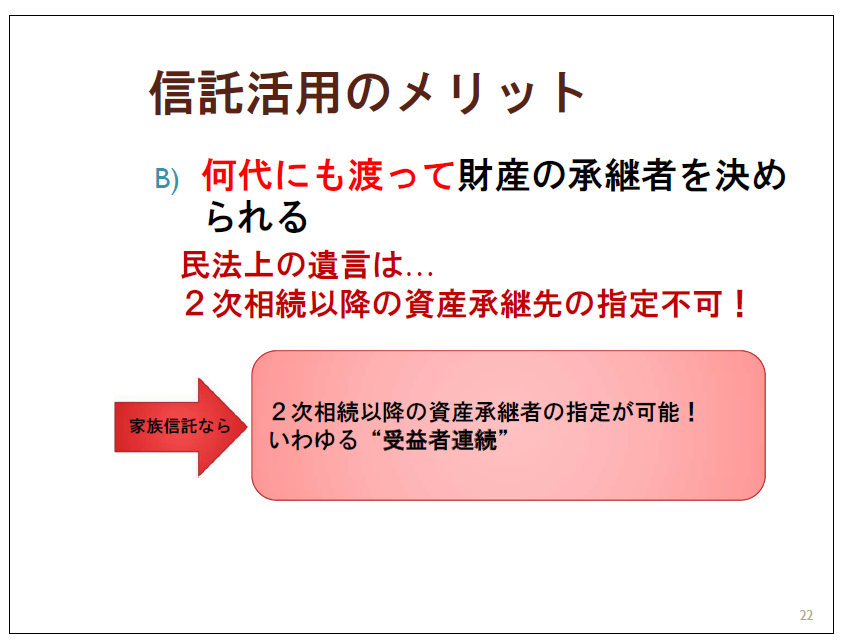 信託活用のメリット

B) 何代にも渡って財産の承継者を決められる

民法上の遺言は…
２次相続以降の資産承継先の指定不可！

家族信託なら

２次相続以降の資産承継者の指定が可能！
いわゆる“受益者連続”

22